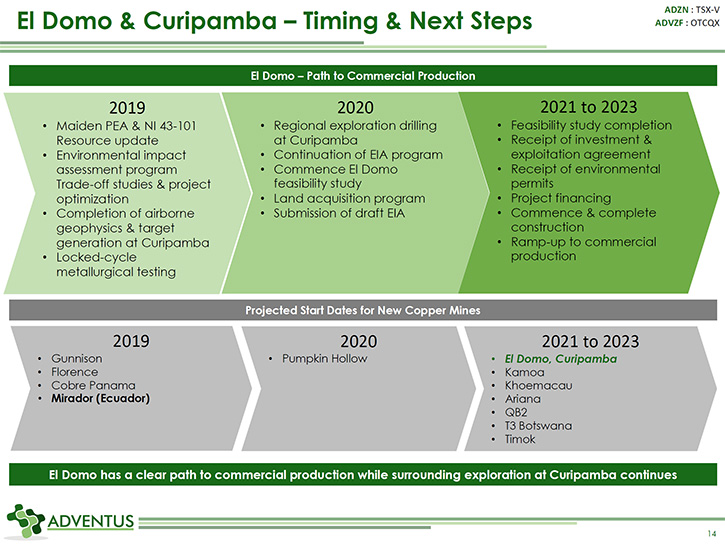 El Domo & Curipamba – Timing & Next Steps

ADZN : TSX-V
ADVZF : OTCQX

El Domo – Path to Commercial Production

2019
• Maiden PEA & NI 43-101 Resource update
• Environmental impact assessment program Trade-off studies & project optimization
• Completion of airborne geophysics & target generation at Curipamba
• Locked-cycle metallurgical testing

2020
• Regional exploration drilling at Curipamba
• Continuation of EIA program
• Commence El Domo feasibility study
• Land acquisition program
• Submission of draft EIA

2021 to 2023
• Feasibility study completion
• Receipt of investment & exploitation agreement
• Receipt of environmental permits
• Project financing
• Commence & complete construction
• Ramp-up to commercial production

Projected Start Dates for New Copper Mines

2019
• Gunnison
• Florence
• Cobre Panama
• Mirador (Ecuador)

2020
• Pumpkin Hollow

2021 to 2023
• El Domo, Curipamba
• Kamoa
• Khoemacau
• Ariana
• QB2
• T3 Botswana
• Timok

El Domo has a clear path to commercial production while surrounding exploration at Curipamba continues

ADVENTUS

14